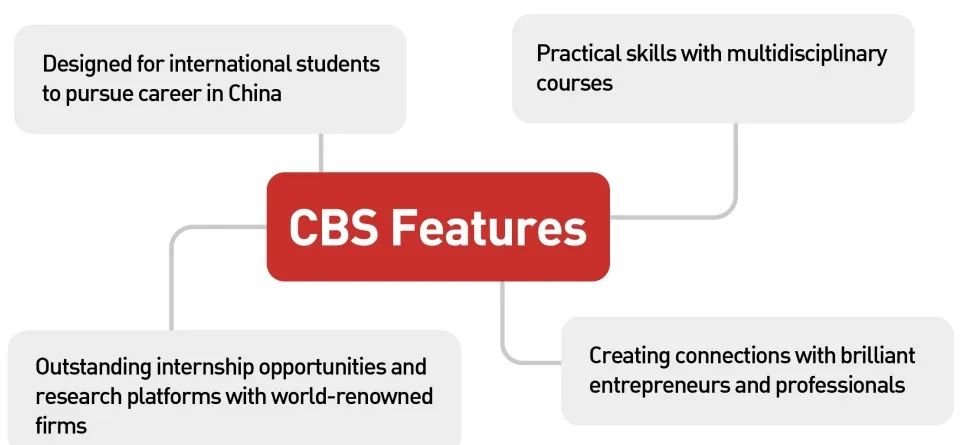 Designed for international students to pursue career in China

Practical skills with multidisciplinary courses

CBS Features

Outstanding internship opportunities and research platforms with world-renowned firms

Creating connections with brilliant entrepreneurs and professionals